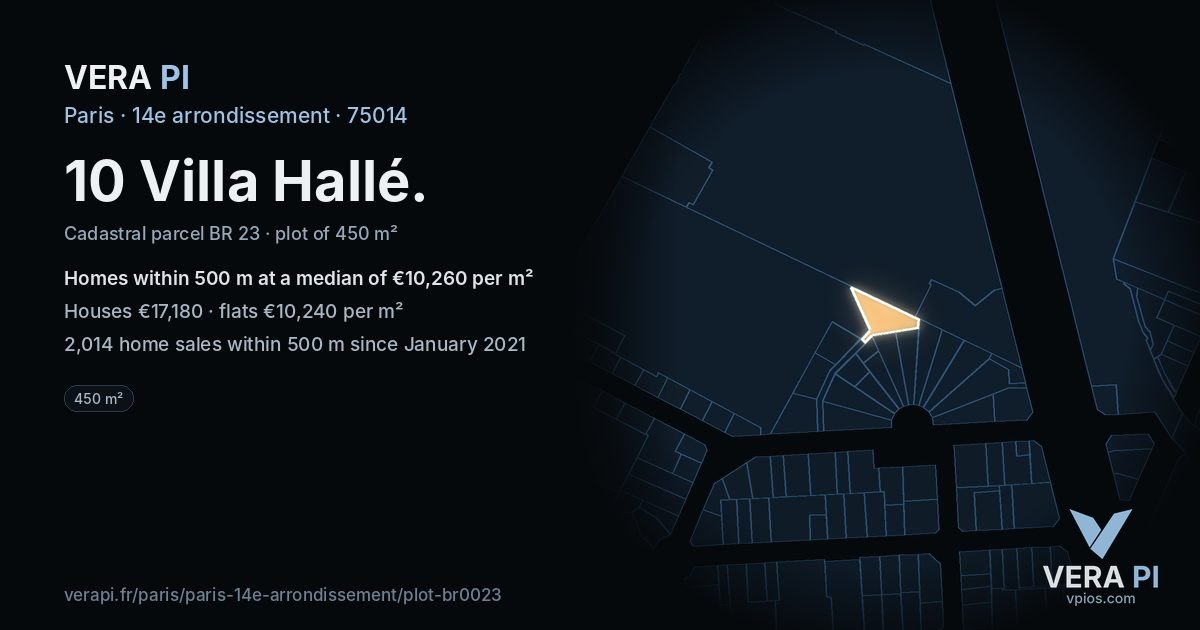 VERA PI
Paris · 14e arrondissement · 75014

10 Villa Hallé.

Cadastral parcel BR 23 · plot of 450 m²

Homes within 500 m at a median of €10,260 per m²
Houses €17,180 · flats €10,240 per m²
2,014 home sales within 500 m since January 2021

450 m²

verapi.fr/paris/paris-14e-arrondissement/plot-br0023

VERA PI
vpios.com